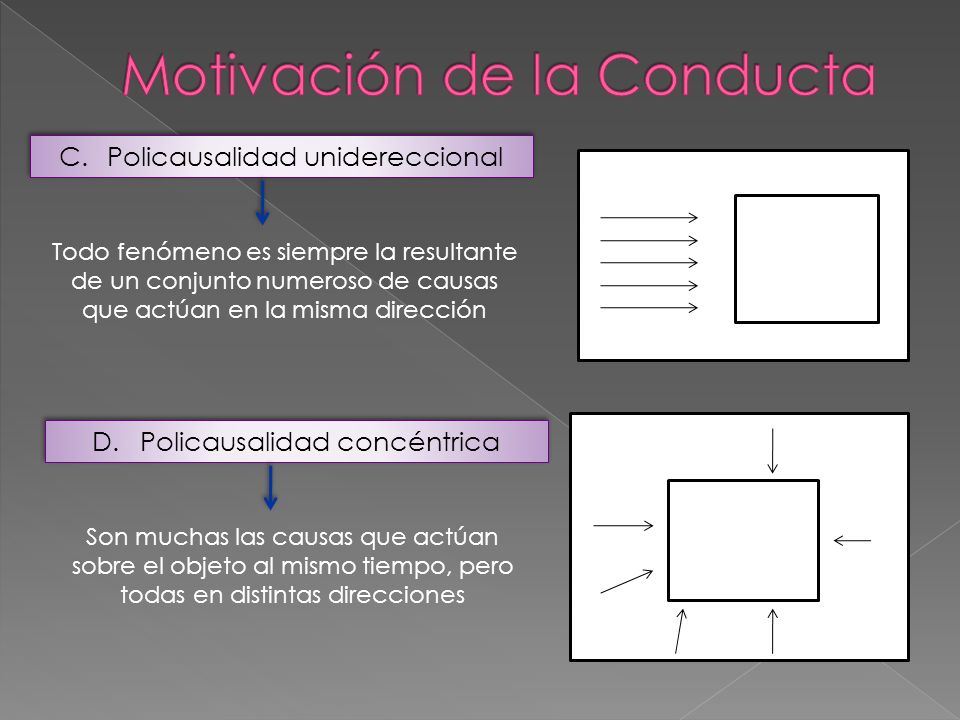 Motivación de la Conducta

C. Policausalidad unidereccional

Todo fenómeno es siempre la resultante de un conjunto numeroso de causas que actúan en la misma dirección

D. Policausalidad concéntrica

Son muchas las causas que actúan sobre el objeto al mismo tiempo, pero todas en distintas direcciones